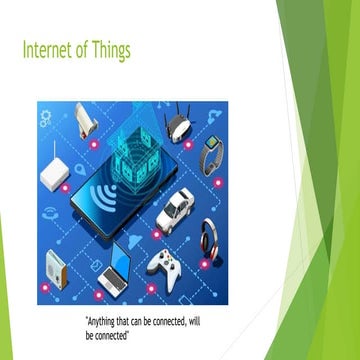 Internet of Things

"Anything that can be connected, will be connected"